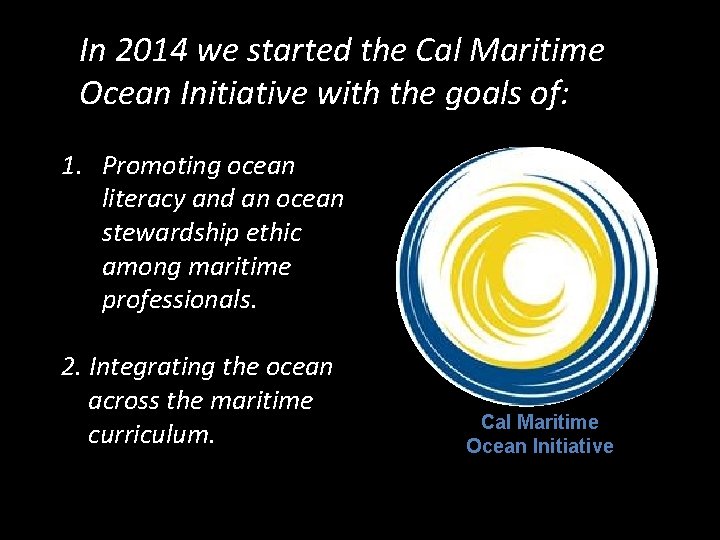 In 2014 we started the Cal Maritime Ocean Initiative with the goals of:

1. Promoting ocean literacy and an ocean stewardship ethic among maritime professionals.

2. Integrating the ocean across the maritime curriculum.

Cal Maritime
Ocean Initiative